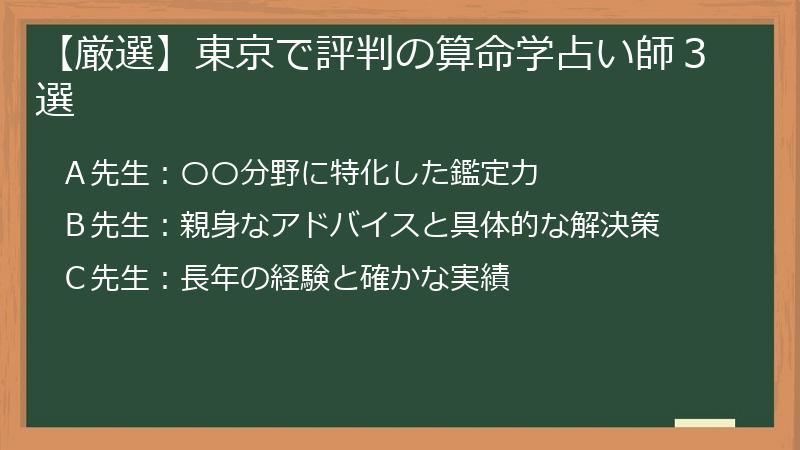 【厳選】東京で評判の算命学占い師３選

Ａ先生：〇〇分野に特化した鑑定力

Ｂ先生：親身なアドバイスと具体的な解決策

Ｃ先生：長年の経験と確かな実績